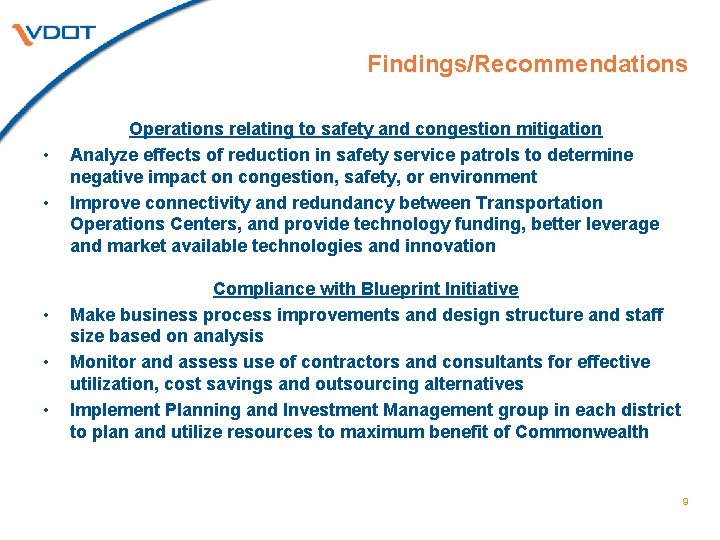 VDOT

Findings/Recommendations

Operations relating to safety and congestion mitigation

• Analyze effects of reduction in safety service patrols to determine negative impact on congestion, safety, or environment
• Improve connectivity and redundancy between Transportation Operations Centers, and provide technology funding, better leverage and market available technologies and innovation

Compliance with Blueprint Initiative

• Make business process improvements and design structure and staff size based on analysis
• Monitor and assess use of contractors and consultants for effective utilization, cost savings and outsourcing alternatives
• Implement Planning and Investment Management group in each district to plan and utilize resources to maximum benefit of Commonwealth

9